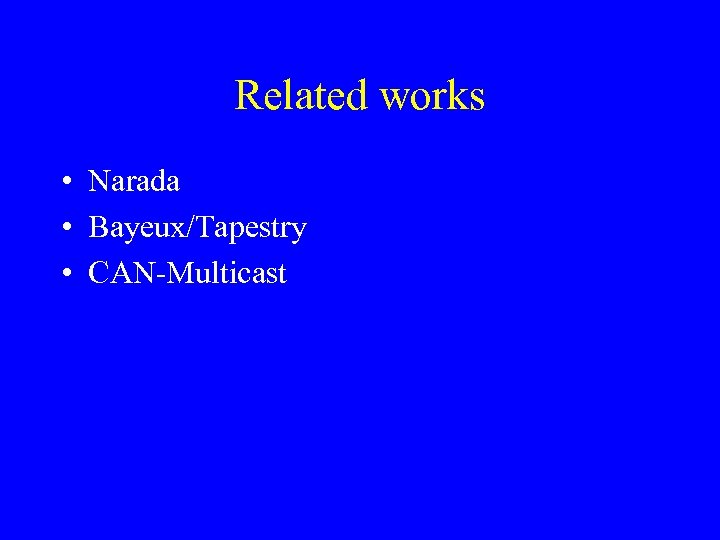 Related works

• Narada
• Bayeux/Tapestry
• CAN-Multicast